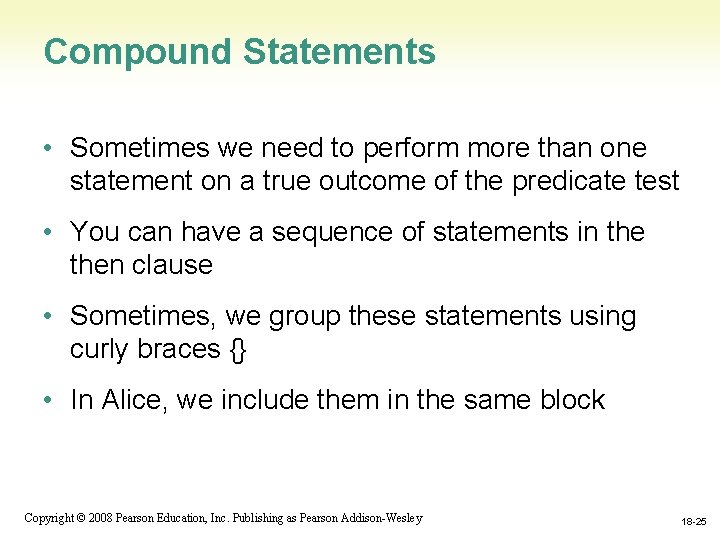 Compound Statements

• Sometimes we need to perform more than one statement on a true outcome of the predicate test

• You can have a sequence of statements in the then clause

• Sometimes, we group these statements using curly braces {}

• In Alice, we include them in the same block

Copyright © 2008 Pearson Education, Inc. Publishing as Pearson Addison-Wesley

18-25